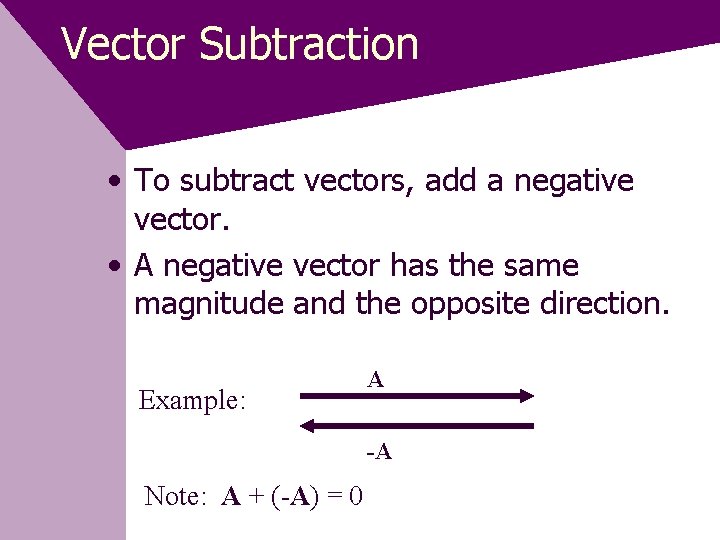 Vector Subtraction

• To subtract vectors, add a negative vector.
• A negative vector has the same magnitude and the opposite direction.

Example:

A

-A

Note: $\mathbf{A} + (-\mathbf{A}) = 0$